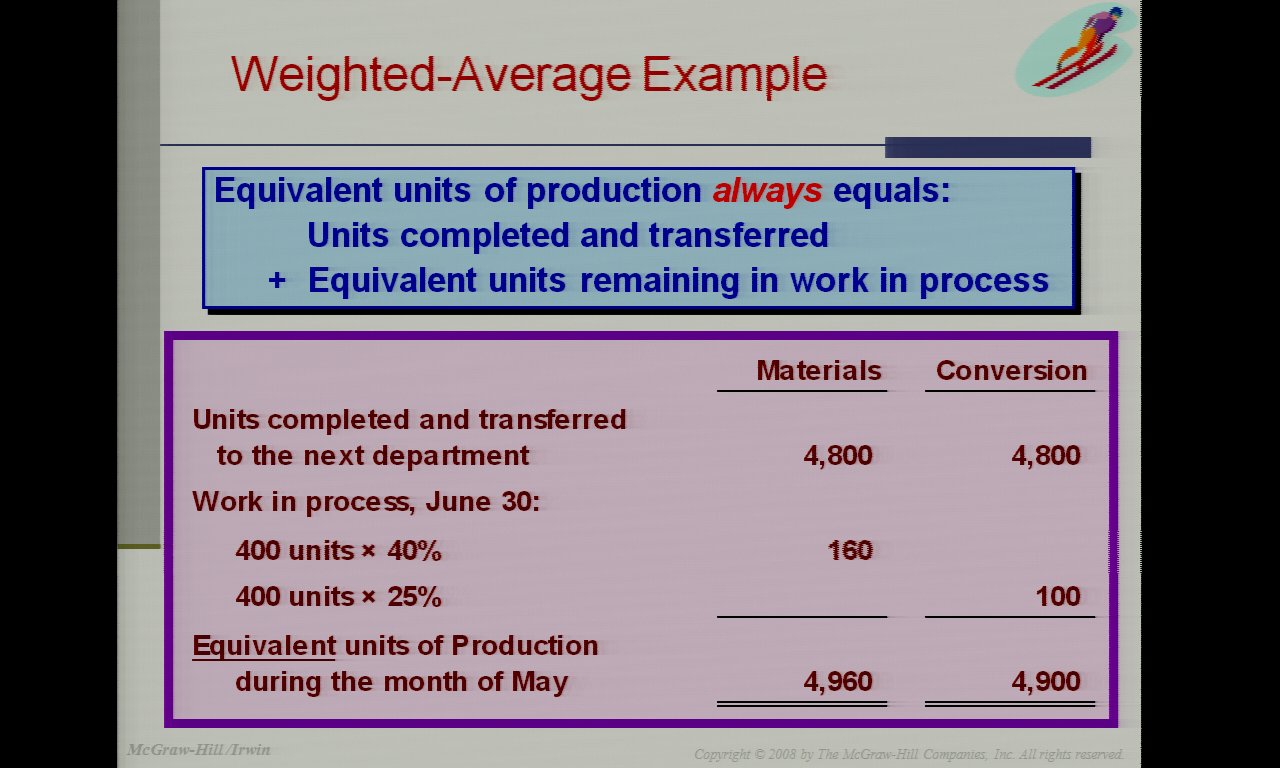 Weighted-Average Example

Equivalent units of production always equals:
Units completed and transferred
+ Equivalent units remaining in work in process

| | Materials | Conversion |
|---|---|---|
| Units completed and transferred to the next department | 4,800 | 4,800 |
| Work in process, June 30: | | |
| 400 units × 40% | 160 | |
| 400 units × 25% | | 100 |
| Equivalent units of Production during the month of May | 4,960 | 4,900 |

McGraw-Hill/Irwin

Copyright © 2008 by The McGraw-Hill Companies, Inc. All rights reserved.